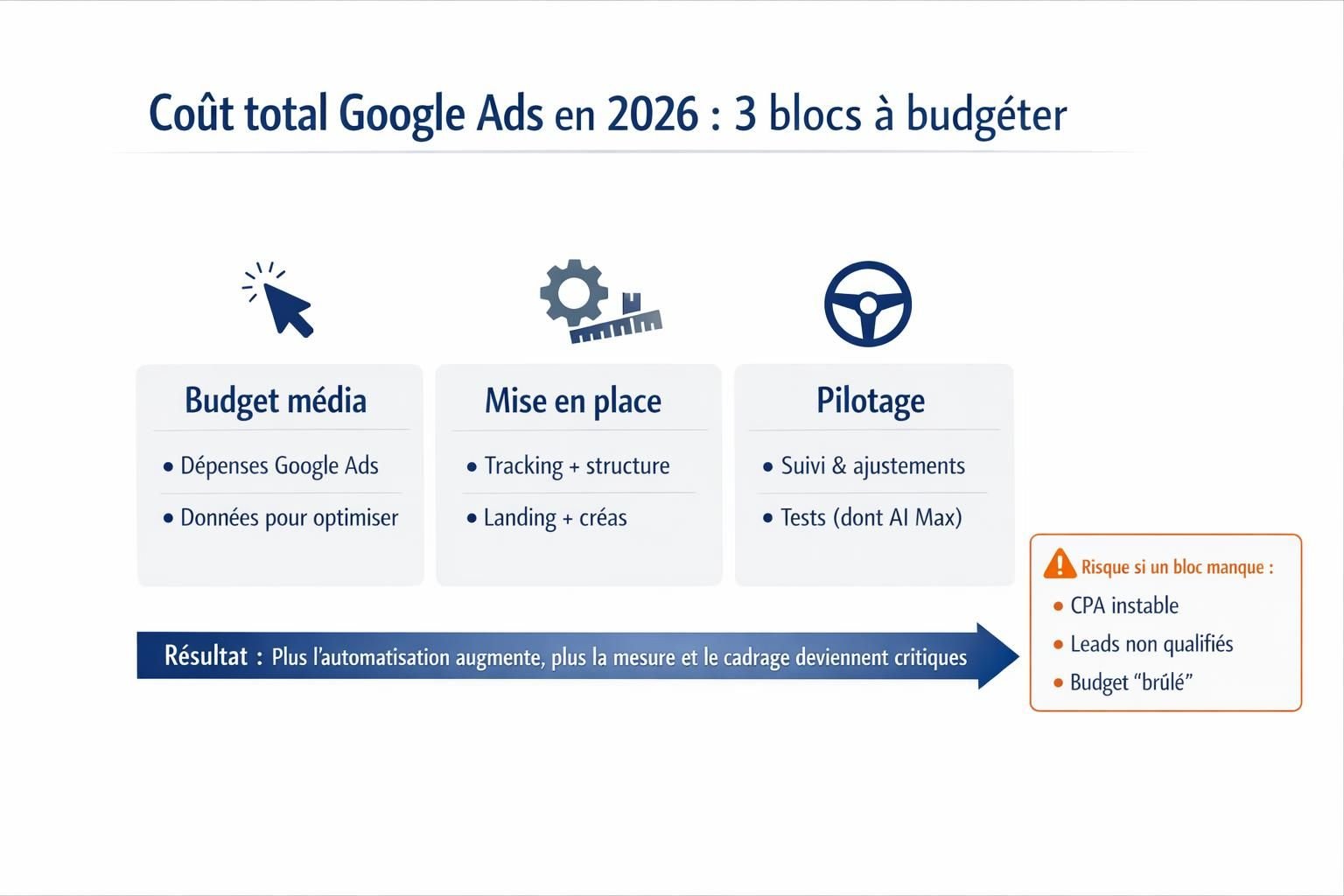 Coût total Google Ads en 2026 : 3 blocs à budgéter

Budget média
• Dépenses Google Ads
• Données pour optimiser

Mise en place
• Tracking + structure
• Landing + créas

Pilotage
• Suivi & ajustements
• Tests (dont AI Max)

Résultat : Plus l'automatisation augmente, plus la mesure et le cadrage deviennent critiques

Risque si un bloc manque :
• CPA instable
• Leads non qualifiés
• Budget "brûlé"